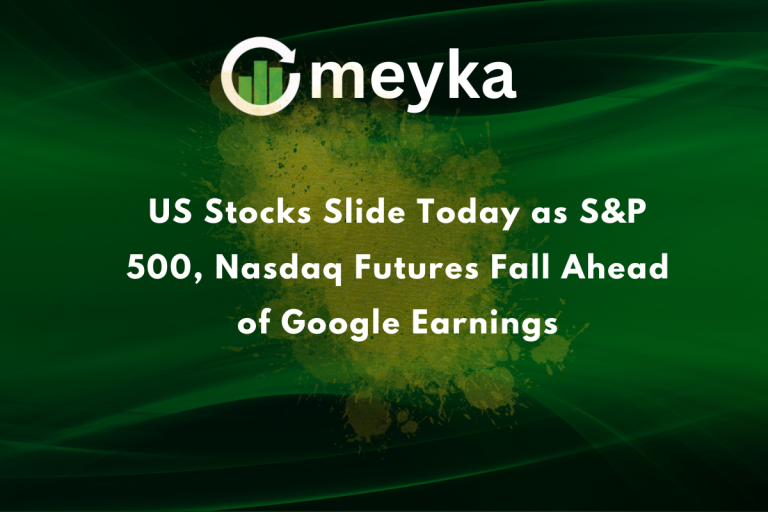 meyka

US Stocks Slide Today as S&P 500, Nasdaq Futures Fall Ahead of Google Earnings